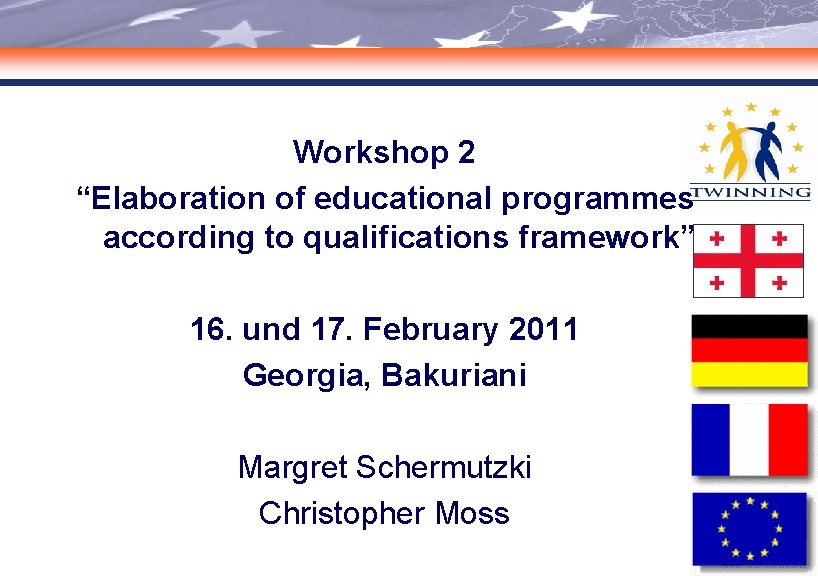 Workshop 2
“Elaboration of educational programmes according to qualifications framework”

16. und 17. February 2011
Georgia, Bakuriani

Margret Schermutzki
Christopher Moss

TWINNING